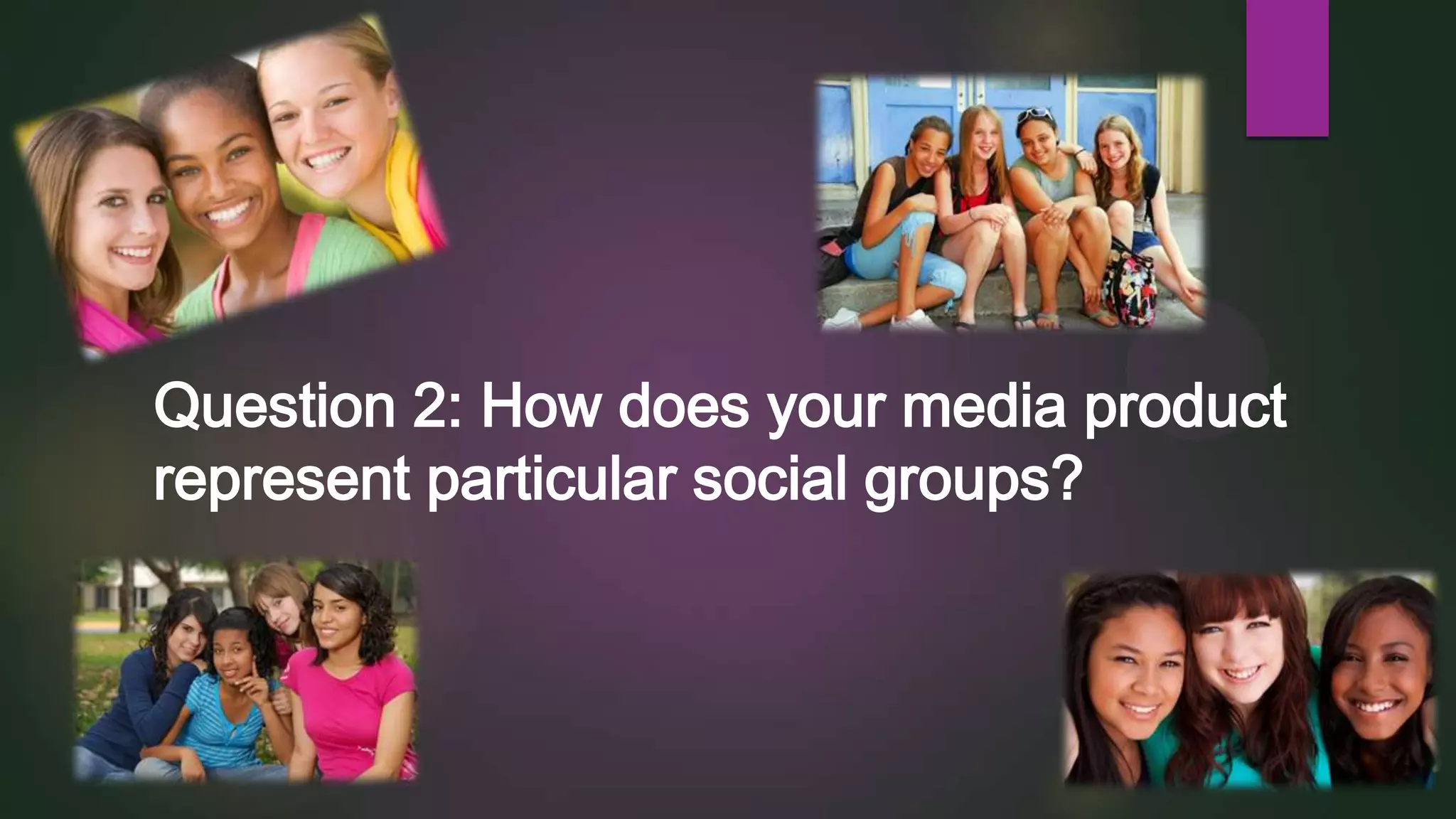 Question 2: How does your media product represent particular social groups?